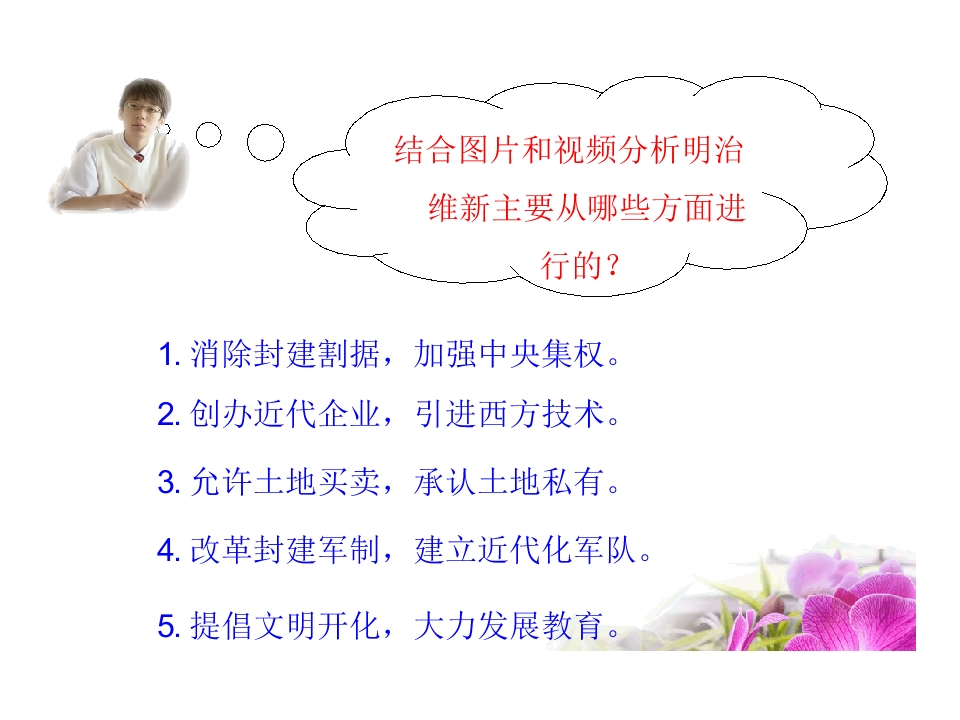 结合图片和视频分析明治维新主要从哪些方面进行的？

1. 消除封建割据，加强中央集权。

2. 创办近代企业，引进西方技术。

3. 允许土地买卖，承认土地私有。

4. 改革封建军制，建立近代化军队。

5. 提倡文明开化，大力发展教育。